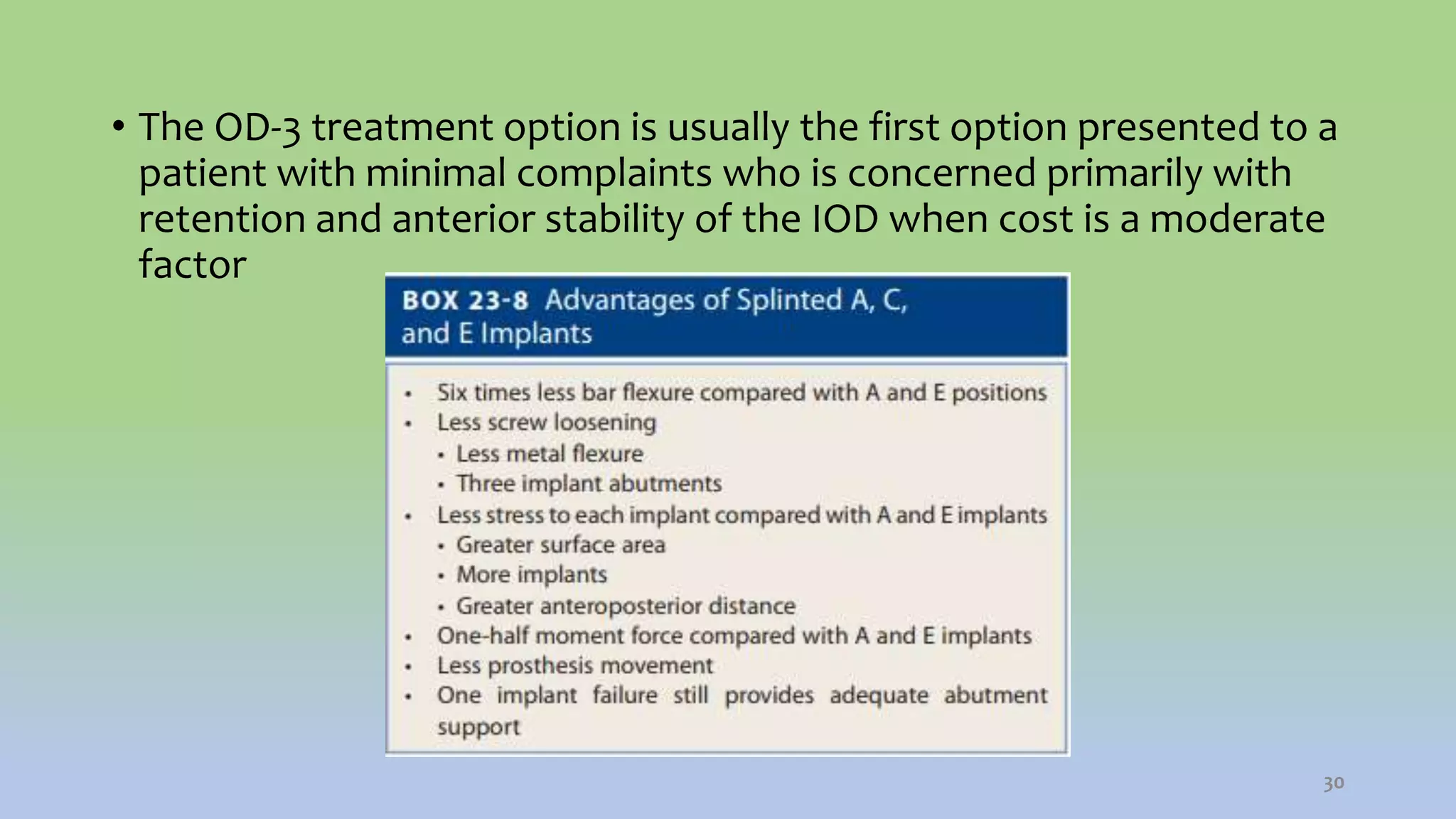 • The OD-3 treatment option is usually the first option presented to a patient with minimal complaints who is concerned primarily with retention and anterior stability of the IOD when cost is a moderate factor

BOX 23-8 Advantages of Splinted A, C, and E Implants

• Six times less bar flexure compared with A and E positions
• Less screw loosening
  • Less metal flexure
  • Three implant abutments
• Less stress to each implant compared with A and E implants
  • Greater surface area
  • More implants
  • Greater anteroposterior distance
• One-half moment force compared with A and E implants
• Less prosthesis movement
• One implant failure still provides adequate abutment support

30